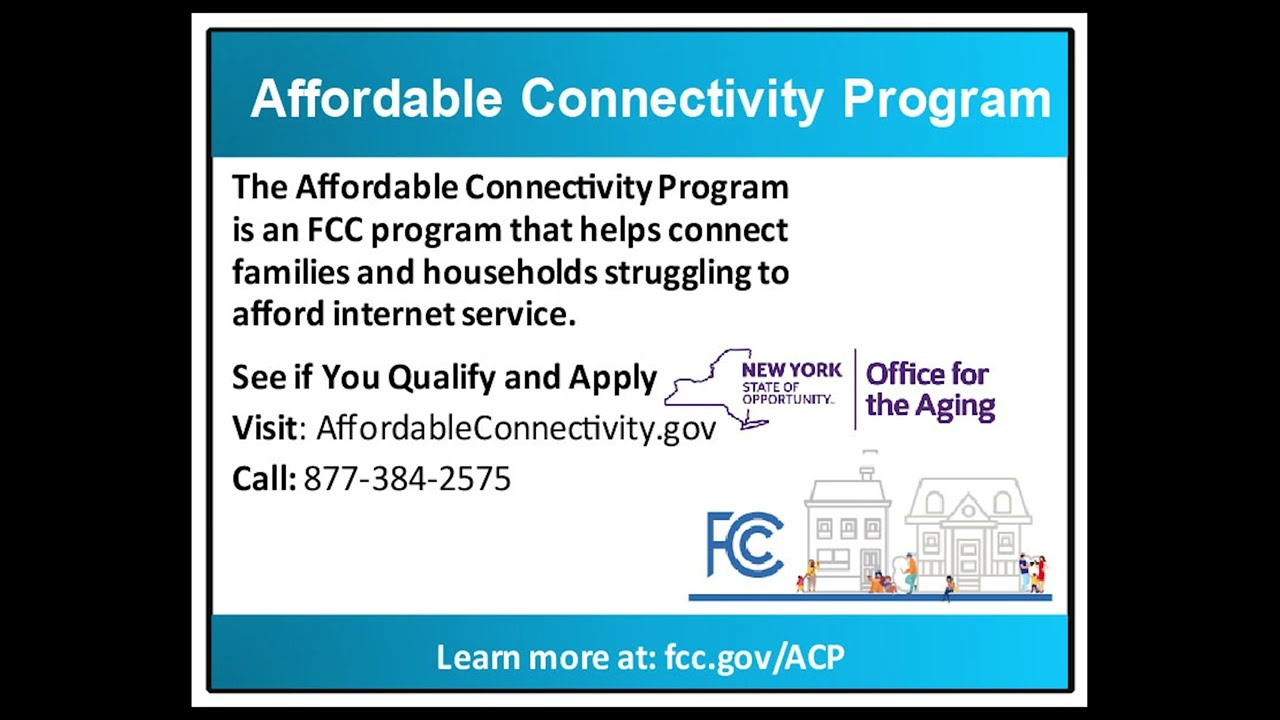 Affordable Connectivity Program

The Affordable Connectivity Program is an FCC program that helps connect families and households struggling to afford internet service.

See if You Qualify and Apply

NEW YORK STATE OF OPPORTUNITY. Office for the Aging

Visit: AffordableConnectivity.gov

Call: 877-384-2575

FCC

Learn more at: fcc.gov/ACP